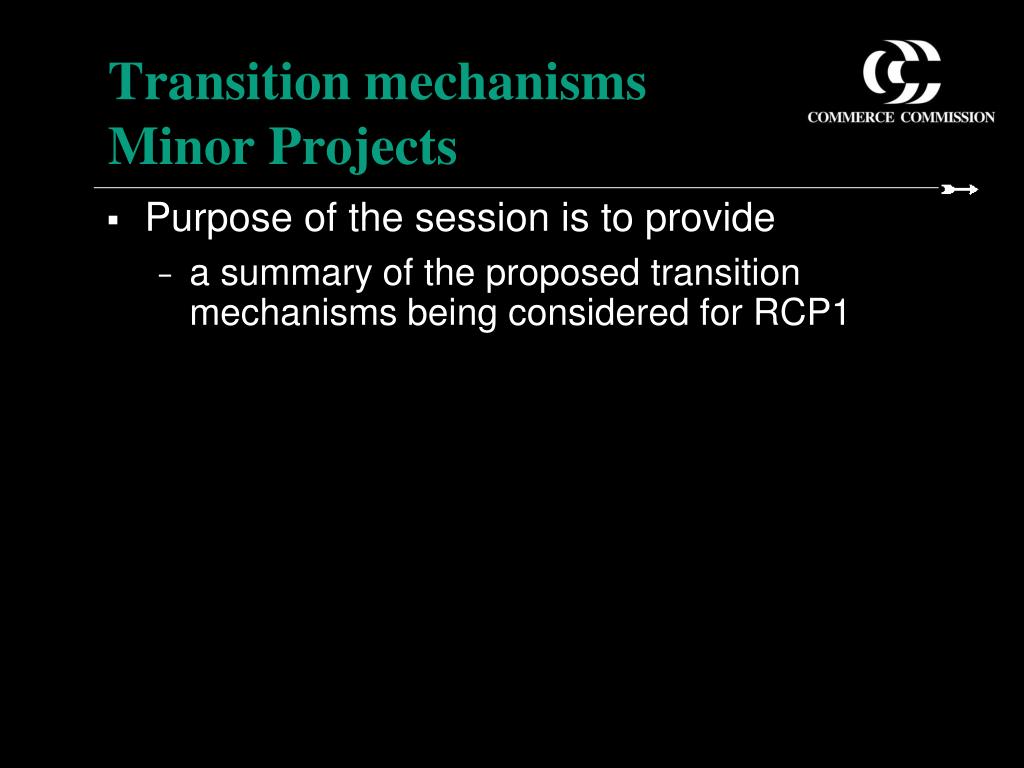 Transition mechanisms
Minor Projects

COMMERCE COMMISSION

▪ Purpose of the session is to provide
– a summary of the proposed transition mechanisms being considered for RCP1